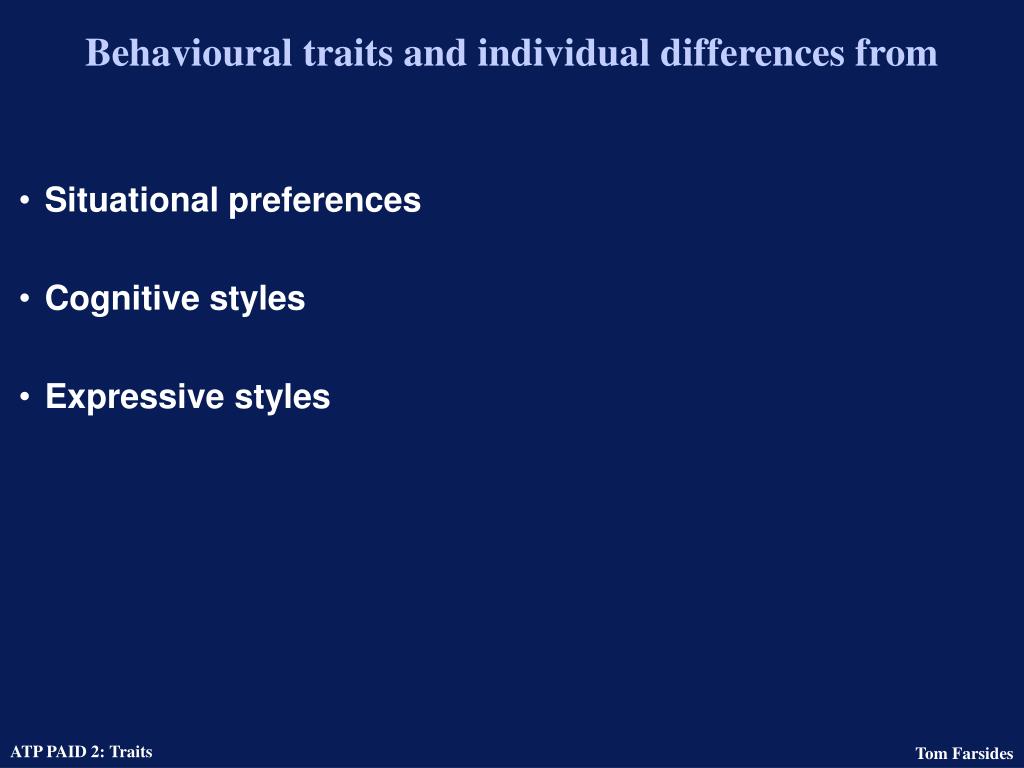 Behavioural traits and individual differences from

• Situational preferences

• Cognitive styles

• Expressive styles

ATP PAID 2: Traits

Tom Farsides